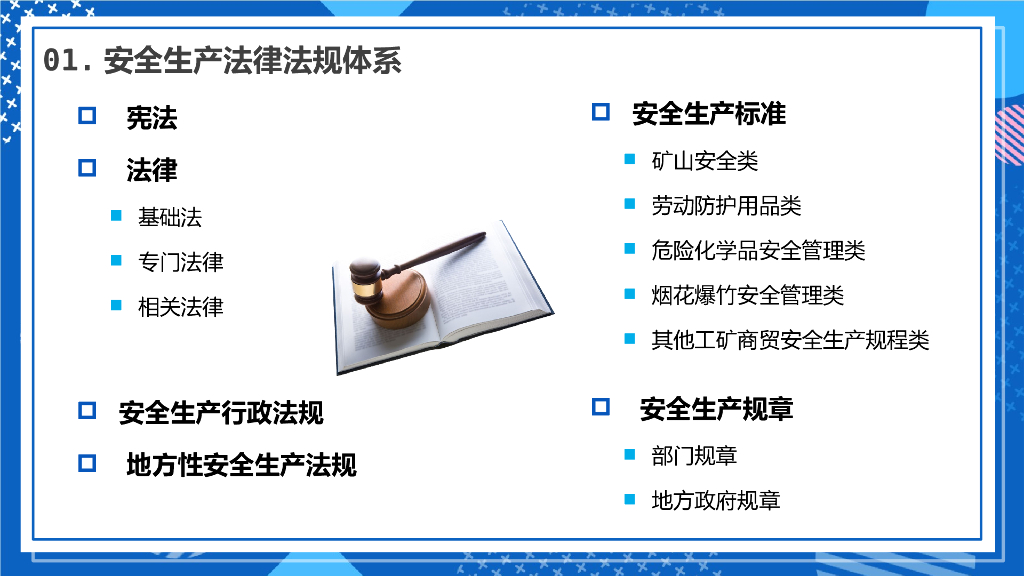 01. 安全生产法律法规体系

宪法

法律

基础法

专门法律

相关法律

安全生产行政法规

地方性安全生产法规

安全生产标准

矿山安全类

劳动防护用品类

危险化学品安全管理类

烟花爆竹安全管理类

其他工矿商贸安全生产规程类

安全生产规章

部门规章

地方政府规章